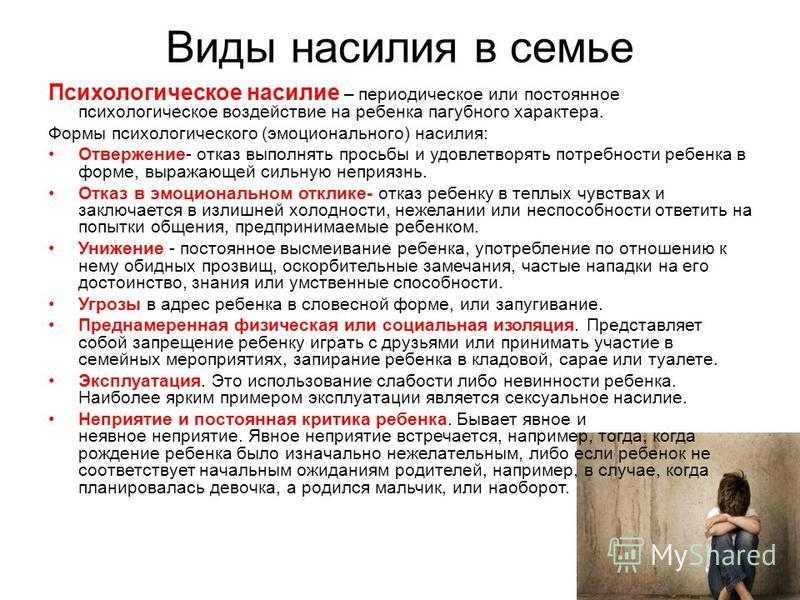 Виды насилия в семье

Психологическое насилие – периодическое или постоянное психологическое воздействие на ребенка пагубного характера.

Формы психологического (эмоционального) насилия:

• Отвержение- отказ выполнять просьбы и удовлетворять потребности ребенка в форме, выражающей сильную неприязнь.
• Отказ в эмоциональном отклике- отказ ребенку в теплых чувствах и заключается в излишней холодности, нежелании или неспособности ответить на попытки общения, предпринимаемые ребенком.
• Унижение - постоянное высмеивание ребенка, употребление по отношению к нему обидных прозвищ, оскорбительные замечания, частые нападки на его достоинство, знания или умственные способности.
• Угрозы в адрес ребенка в словесной форме, или запугивание.
• Преднамеренная физическая или социальная изоляция. Представляет собой запрещение ребенку играть с друзьями или принимать участие в семейных мероприятиях, запирание ребенка в кладовой, сарае или туалете.
• Эксплуатация. Это использование слабости либо невинности ребенка. Наиболее ярким примером эксплуатации является сексуальное насилие.
• Неприятие и постоянная критика ребенка. Бывает явное и неявное неприятие. Явное неприятие встречается, например, тогда, когда рождение ребенка было изначально нежелательным, либо если ребенок не соответствует начальным ожиданиям родителей, например, в случае, когда планировалась девочка, а родился мальчик, или наоборот.

MyShared